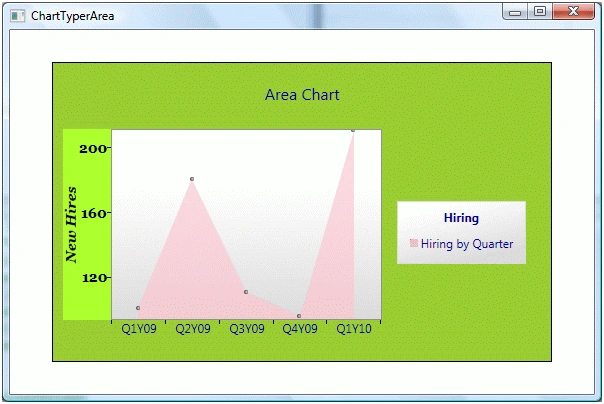 ChartTyperArea

Area Chart

New Hires

200

160

120

Q1Y09
Q2Y09
Q3Y09
Q4Y09
Q1Y10

Hiring

Hiring by Quarter